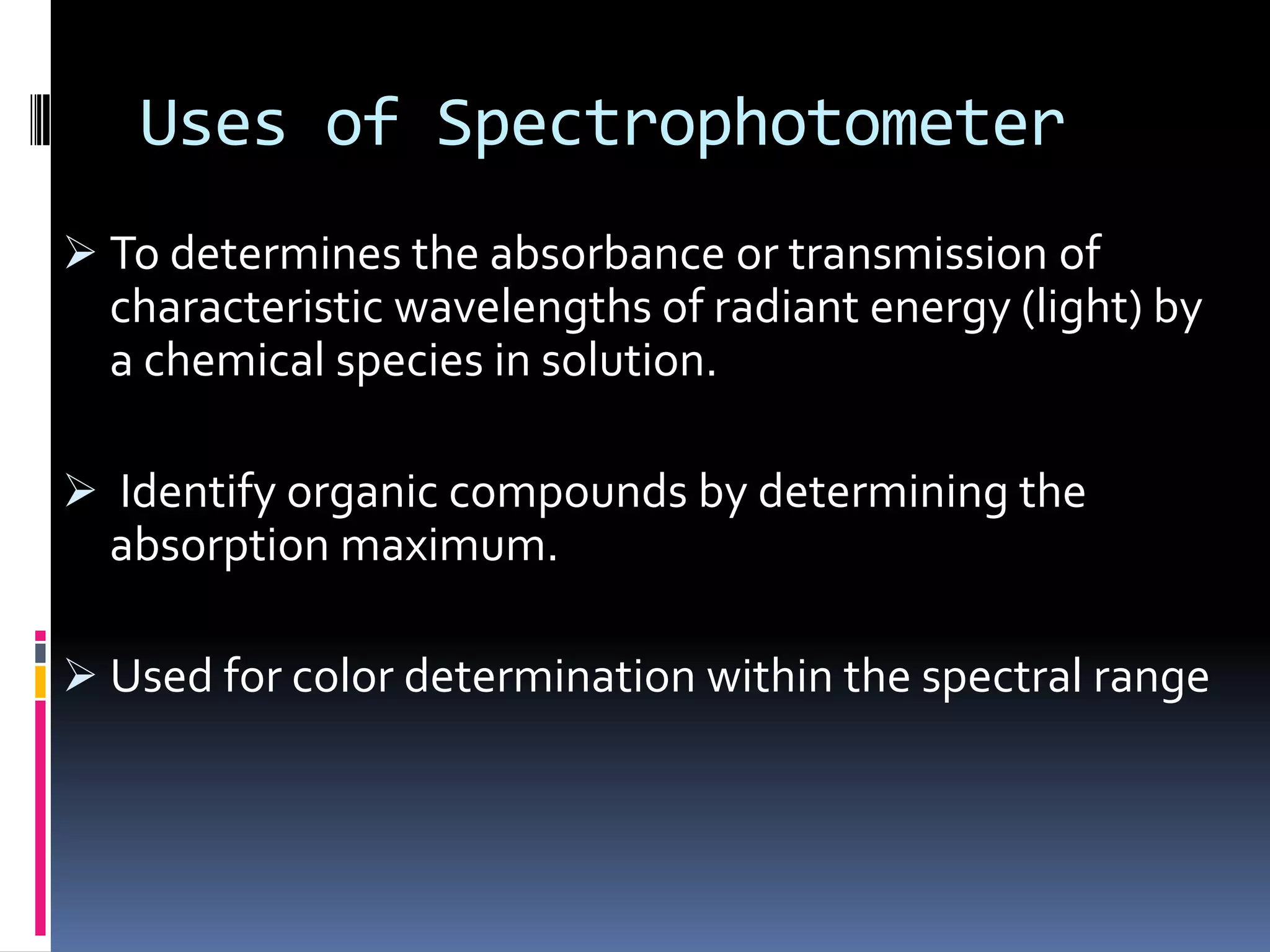 Uses of Spectrophotometer

➢ To determines the absorbance or transmission of characteristic wavelengths of radiant energy (light) by a chemical species in solution.

➢ Identify organic compounds by determining the absorption maximum.

➢ Used for color determination within the spectral range